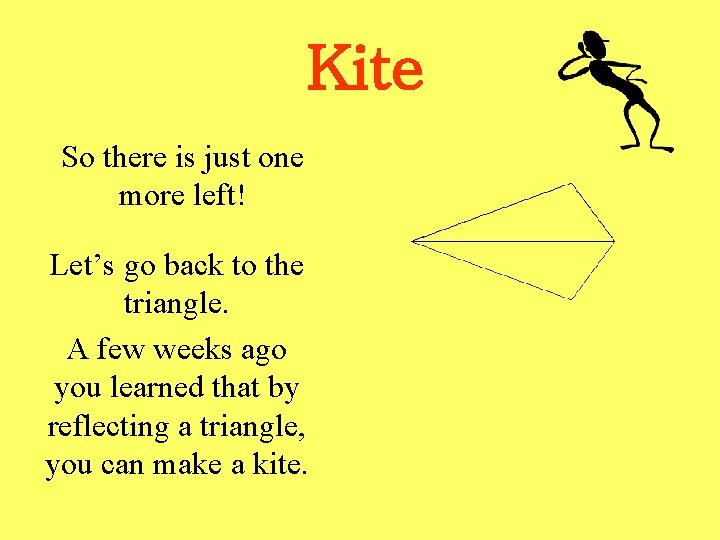 Kite

So there is just one more left!

Let’s go back to the triangle.

A few weeks ago you learned that by reflecting a triangle, you can make a kite.